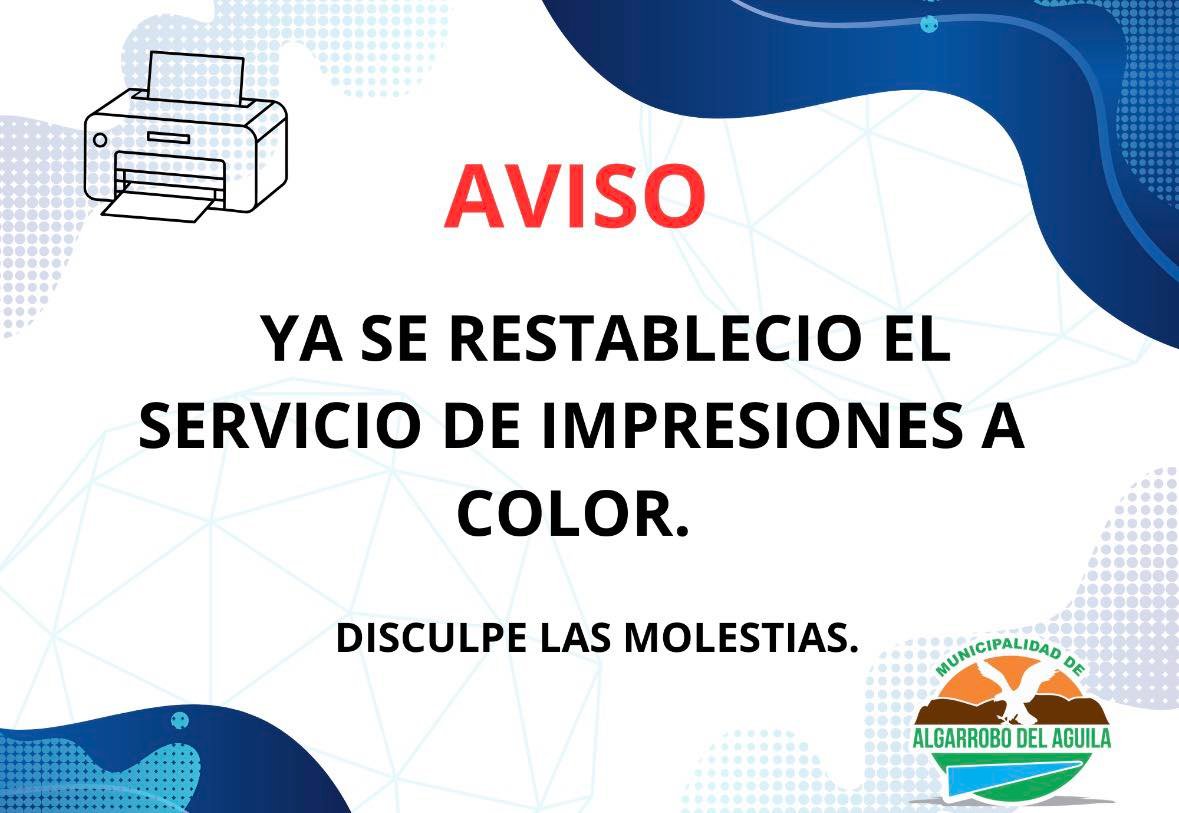 AVISO

YA SE RESTABLECIO EL SERVICIO DE IMPRESIONES A COLOR.

DISCULPE LAS MOLESTIAS.

MUNICIPALIDAD DE
ALGARROBO DEL AGUILA